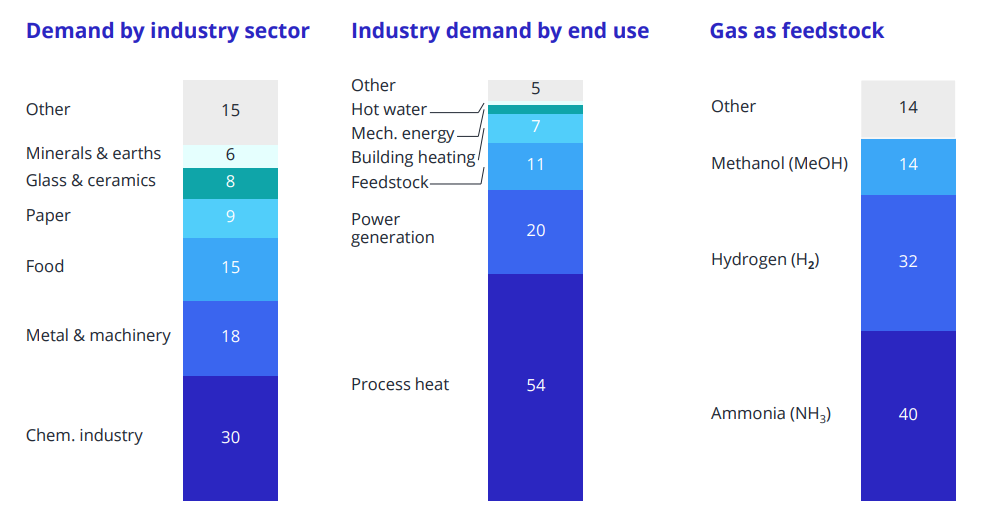 Demand by industry sector

Other 15
Minerals & earths 6
Glass & ceramics 8
Paper 9
Food 15
Metal & machinery 18
Chem. industry 30

Industry demand by end use

Other 5
Hot water
Mech. energy 7
Building heating 11
Feedstock
Power generation 20
Process heat 54

Gas as feedstock

Other 14
Methanol (MeOH) 14
Hydrogen ($H_2$) 32
Ammonia ($NH_3$) 40